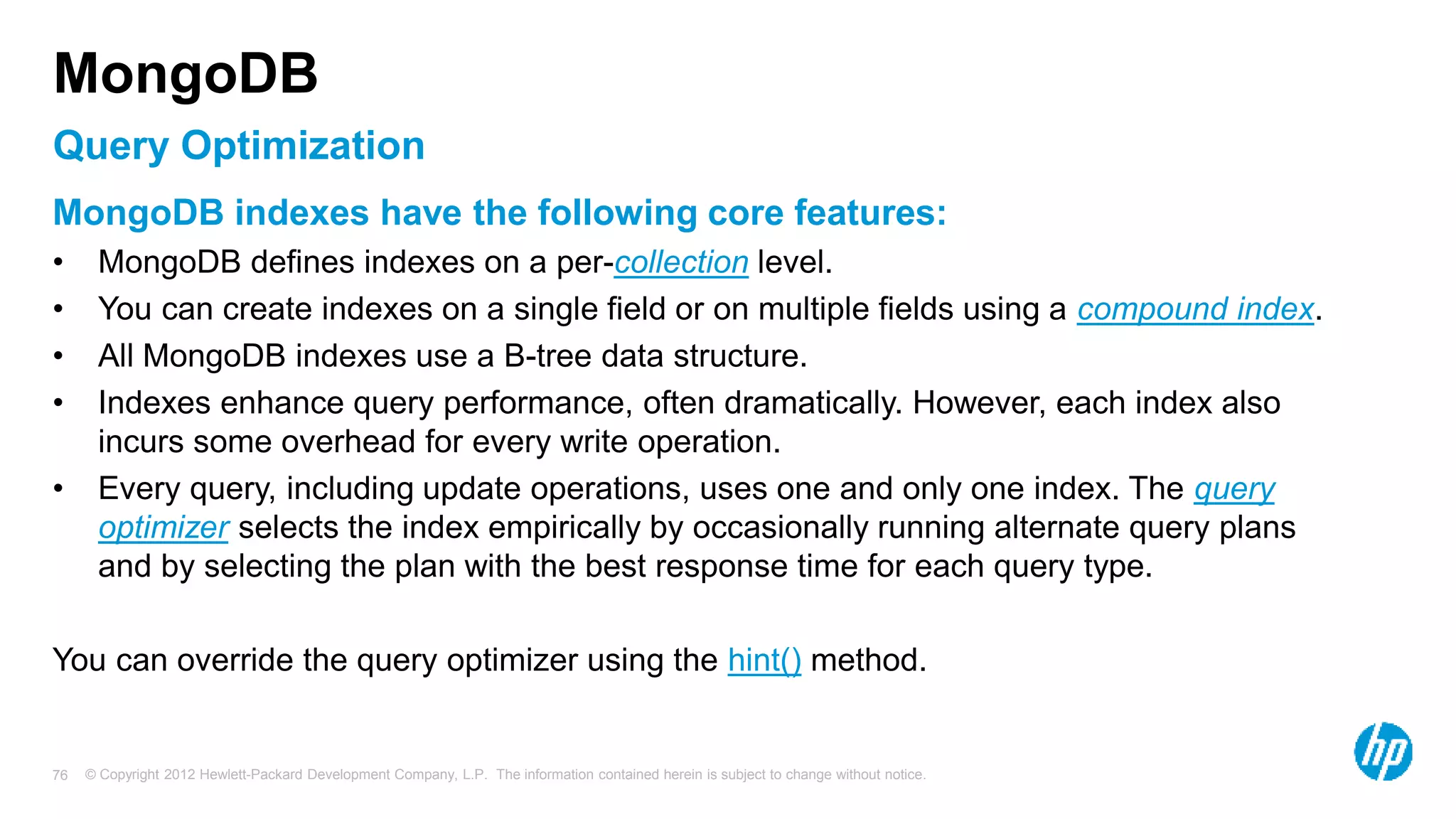 MongoDB

Query Optimization

MongoDB indexes have the following core features:

• MongoDB defines indexes on a per-collection level.
• You can create indexes on a single field or on multiple fields using a compound index.
• All MongoDB indexes use a B-tree data structure.
• Indexes enhance query performance, often dramatically. However, each index also incurs some overhead for every write operation.
• Every query, including update operations, uses one and only one index. The query optimizer selects the index empirically by occasionally running alternate query plans and by selecting the plan with the best response time for each query type.

You can override the query optimizer using the hint() method.

76 © Copyright 2012 Hewlett-Packard Development Company, L.P. The information contained herein is subject to change without notice.

hp